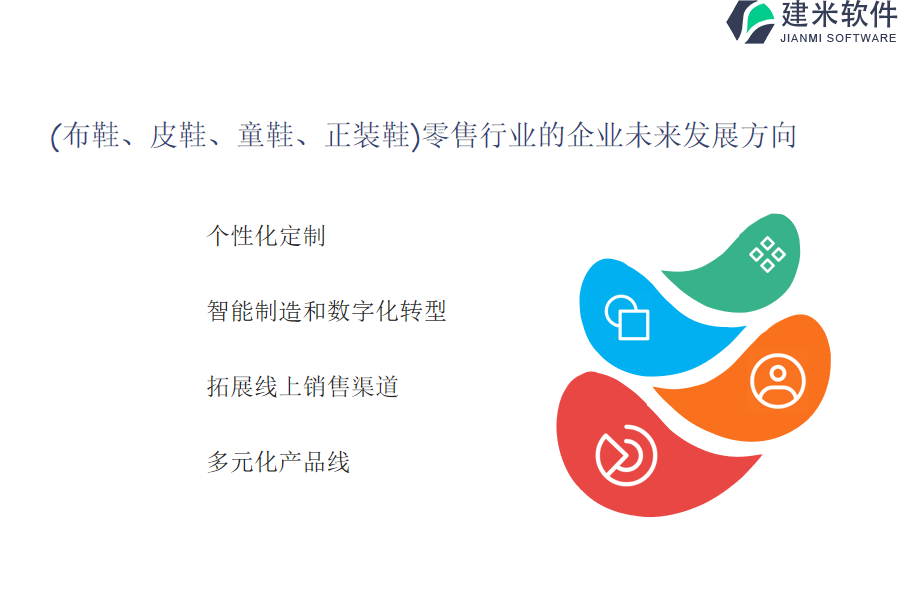 建米软件
JIANMI SOFTWARE

(布鞋、皮鞋、童鞋、正装鞋)零售行业的企业未来发展方向

个性化定制

智能制造和数字化转型

拓展线上销售渠道

多元化产品线